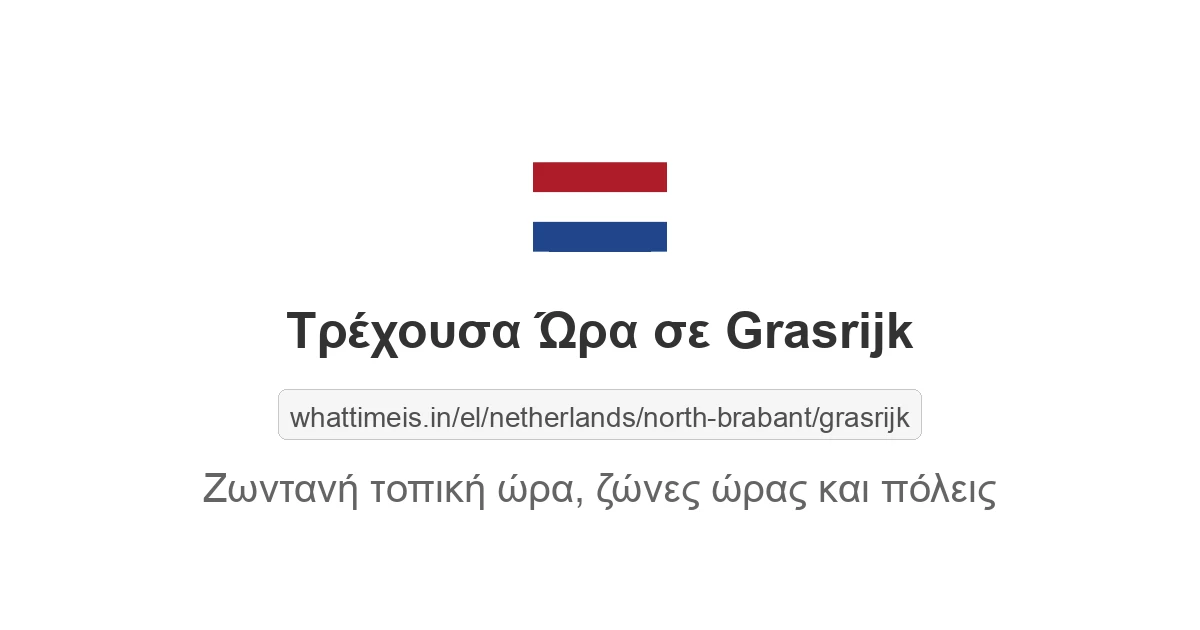 Τρέχουσα Ώρα σε Grasrijk

whattimeis.in/el/netherlands/north-brabant/grasrijk

Ζωντανή τοπική ώρα, ζώνες ώρας και πόλεις